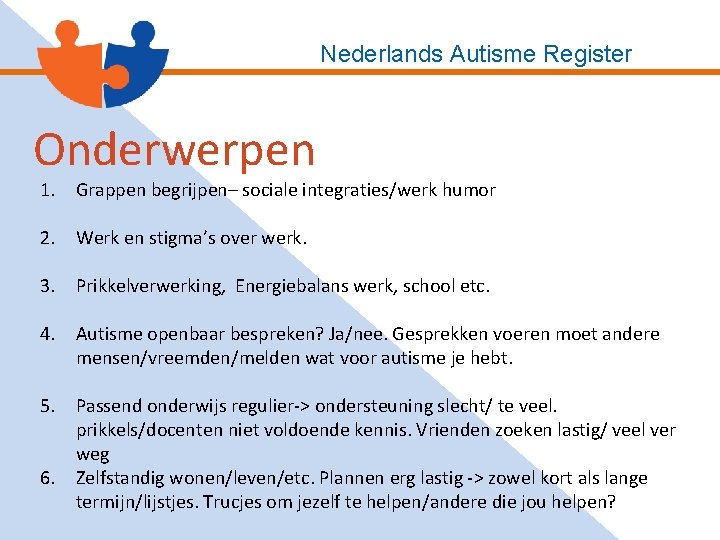 Nederlands Autisme Register

Onderwerpen

1. Grappen begrijpen– sociale integraties/werk humor

2. Werk en stigma’s over werk.

3. Prikkelverwerking, Energiebalans werk, school etc.

4. Autisme openbaar bespreken? Ja/nee. Gesprekken voeren moet andere mensen/vreemden/melden wat voor autisme je hebt.

5. Passend onderwijs regulier-> ondersteuning slecht/ te veel. prikkels/docenten niet voldoende kennis. Vrienden zoeken lastig/ veel ver weg

6. Zelfstandig wonen/leven/etc. Plannen erg lastig -> zowel kort als lange termijn/lijstjes. Trucjes om jezelf te helpen/andere die jou helpen?